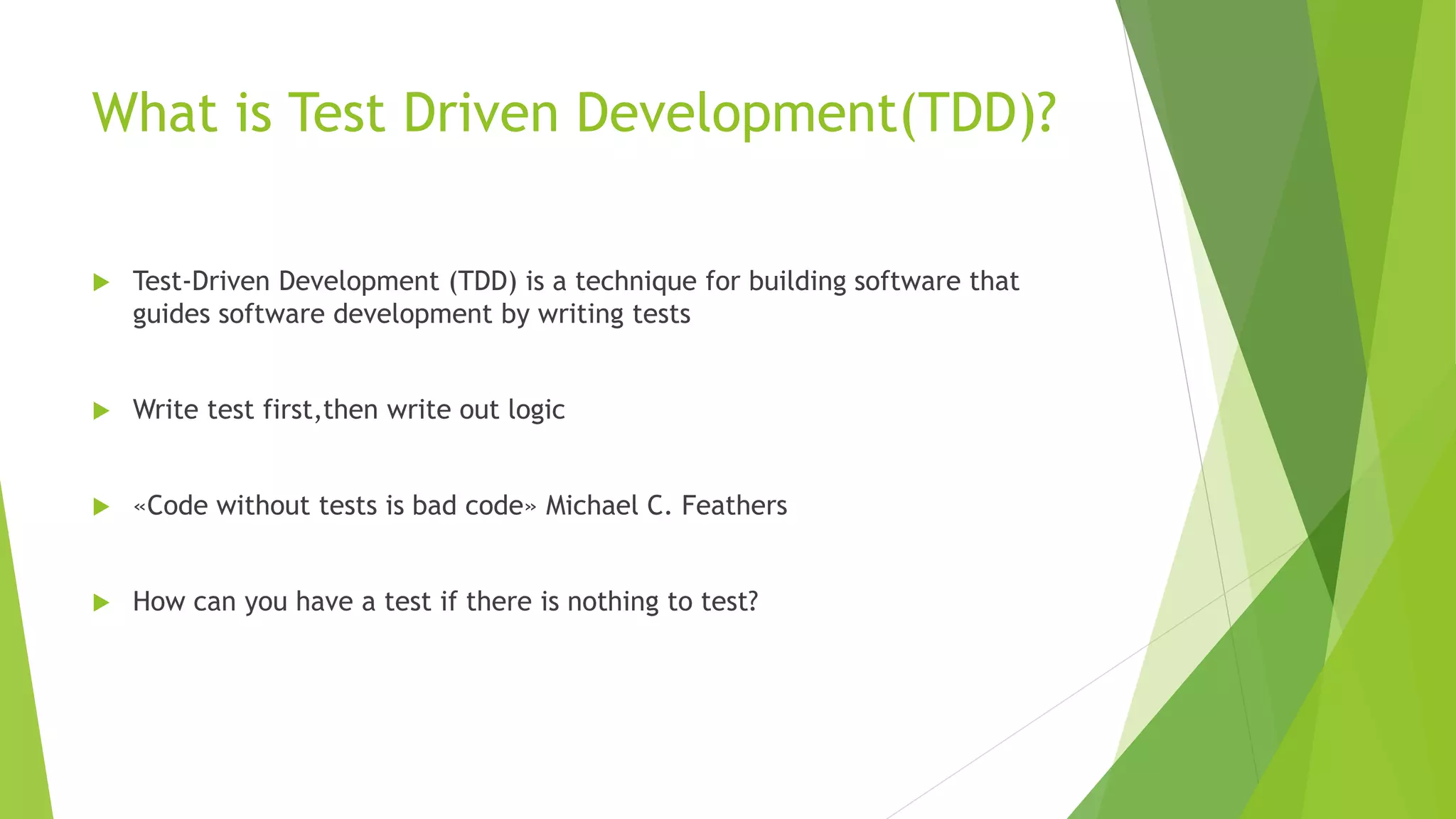 What is Test Driven Development(TDD)?

Test-Driven Development (TDD) is a technique for building software that guides software development by writing tests

Write test first,then write out logic

«Code without tests is bad code» Michael C. Feathers

How can you have a test if there is nothing to test?